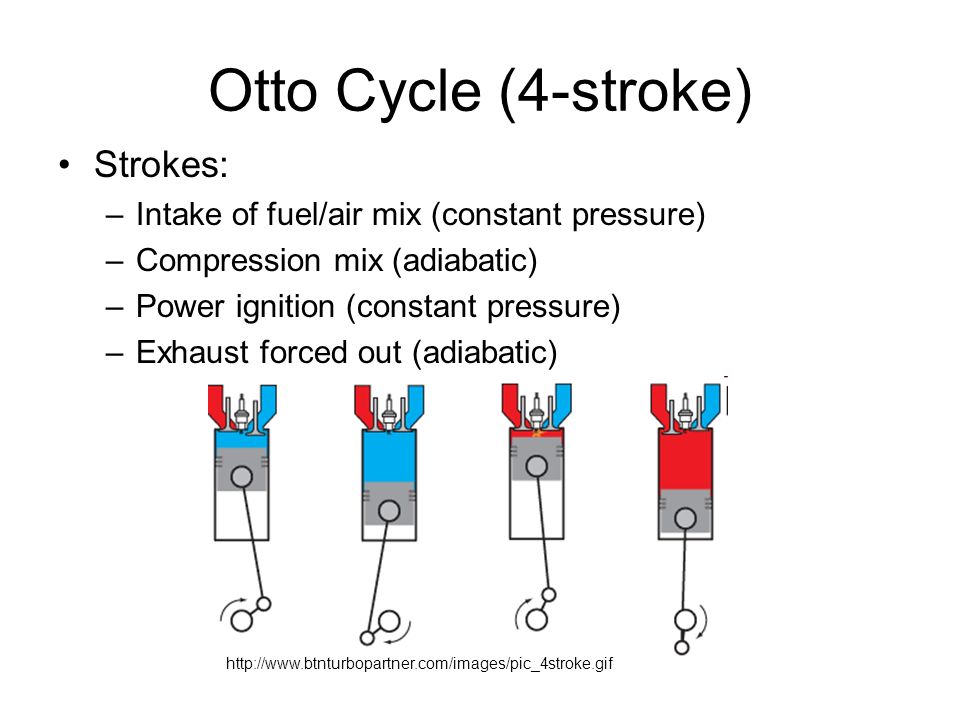 Otto Cycle (4-stroke)

• Strokes:
– Intake of fuel/air mix (constant pressure)
– Compression mix (adiabatic)
– Power ignition (constant pressure)
– Exhaust forced out (adiabatic)

http://www.btnturbopartner.com/images/pic_4stroke.gif